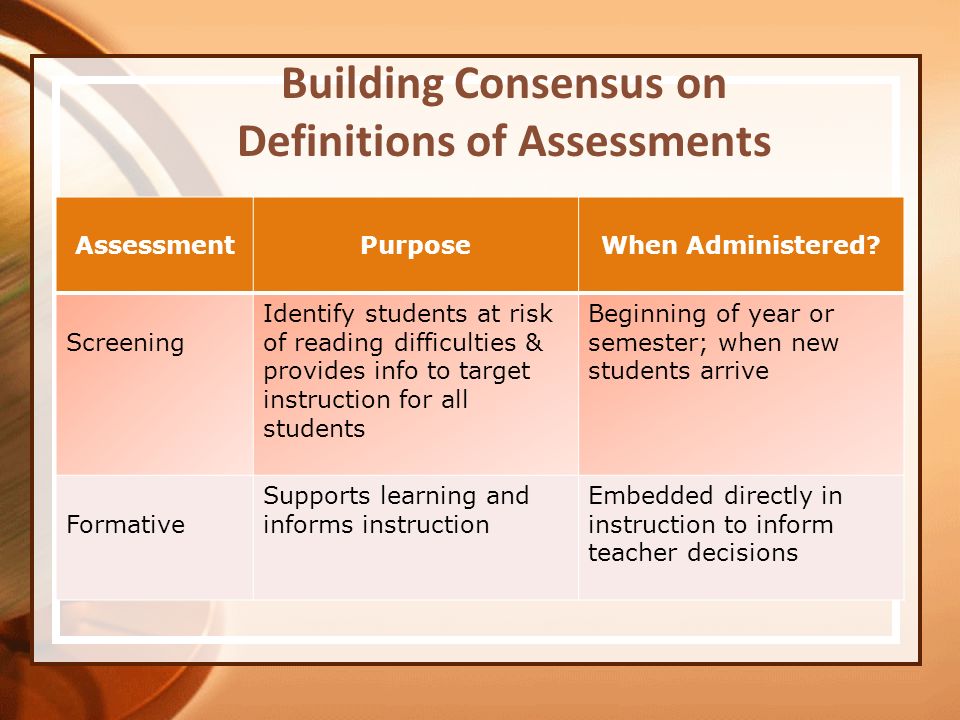 Building Consensus on Definitions of Assessments

| Assessment | Purpose | When Administered? |
|---|---|---|
| Screening | Identify students at risk of reading difficulties & provides info to target instruction for all students | Beginning of year or semester; when new students arrive |
| Formative | Supports learning and informs instruction | Embedded directly in instruction to inform teacher decisions |